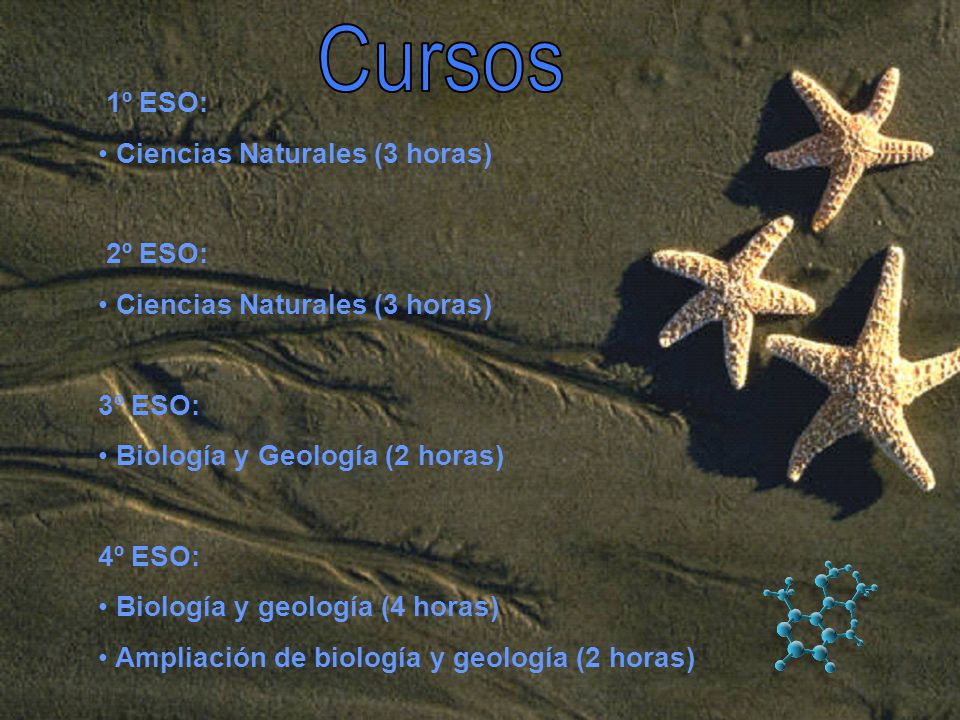 Cursos

1º ESO:

• Ciencias Naturales (3 horas)

2º ESO:

• Ciencias Naturales (3 horas)

3º ESO:

• Biología y Geología (2 horas)

4º ESO:

• Biología y geología (4 horas)

• Ampliación de biología y geología (2 horas)